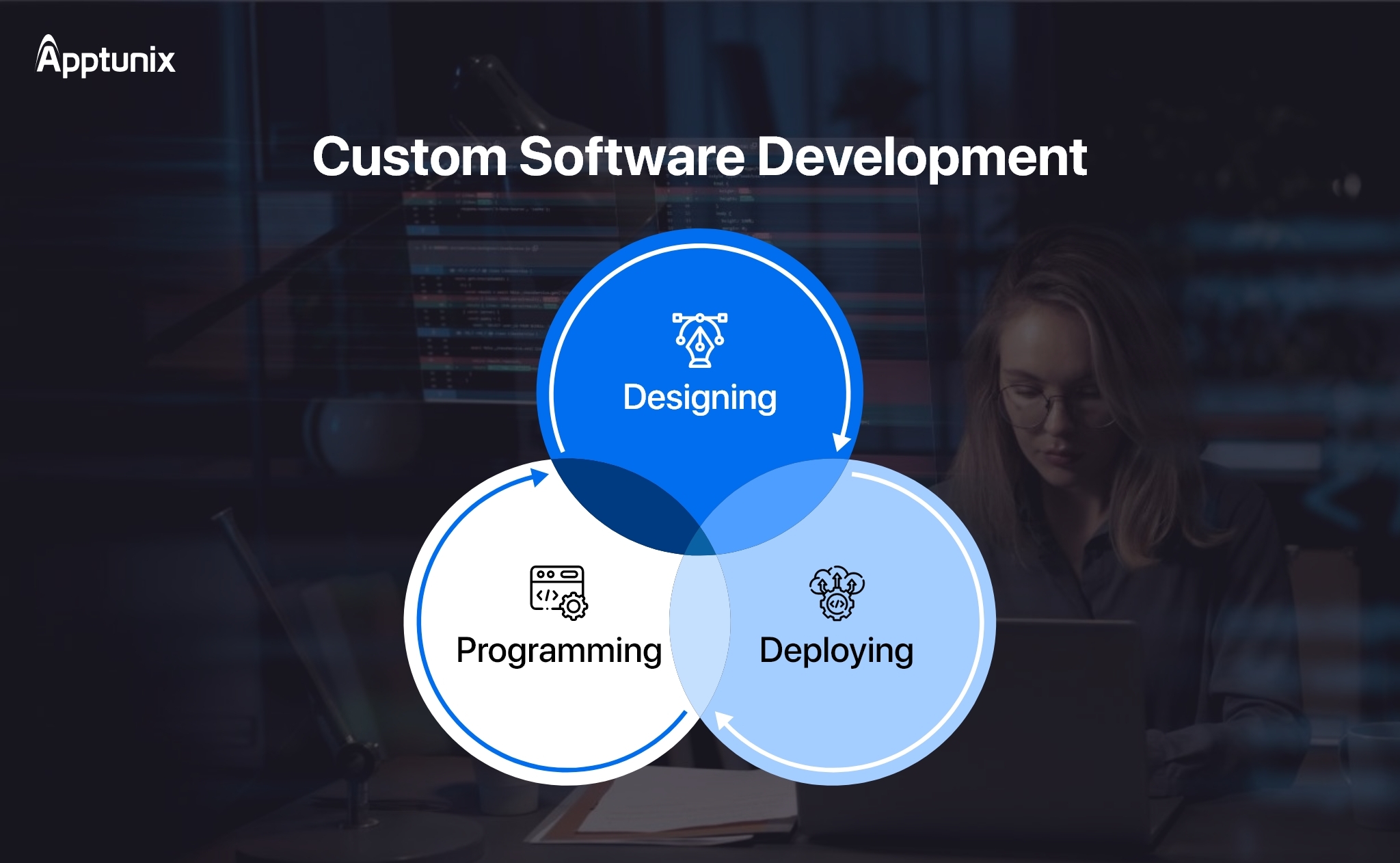 Apptunix

Custom Software Development

Designing

Programming

Deploying